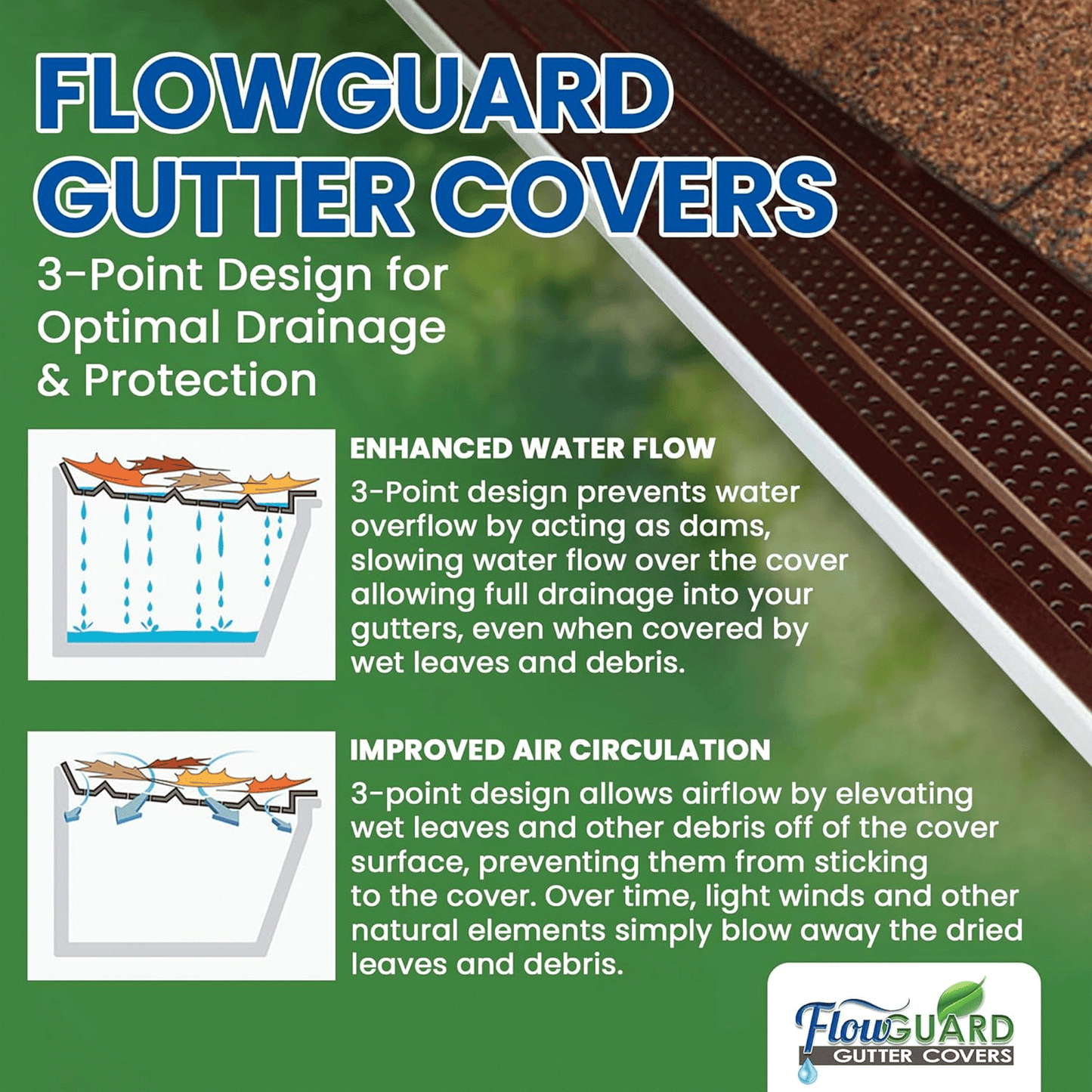 FLOWGUARD GUTTER COVERS

3-Point Design for Optimal Drainage & Protection

ENHANCED WATER FLOW

3-Point design prevents water overflow by acting as dams, slowing water flow over the cover allowing full drainage into your gutters, even when covered by wet leaves and debris.

IMPROVED AIR CIRCULATION

3-point design allows airflow by elevating wet leaves and other debris off of the cover surface, preventing them from sticking to the cover. Over time, light winds and other natural elements simply blow away the dried leaves and debris.

FlowGUARD GUTTER COVERS